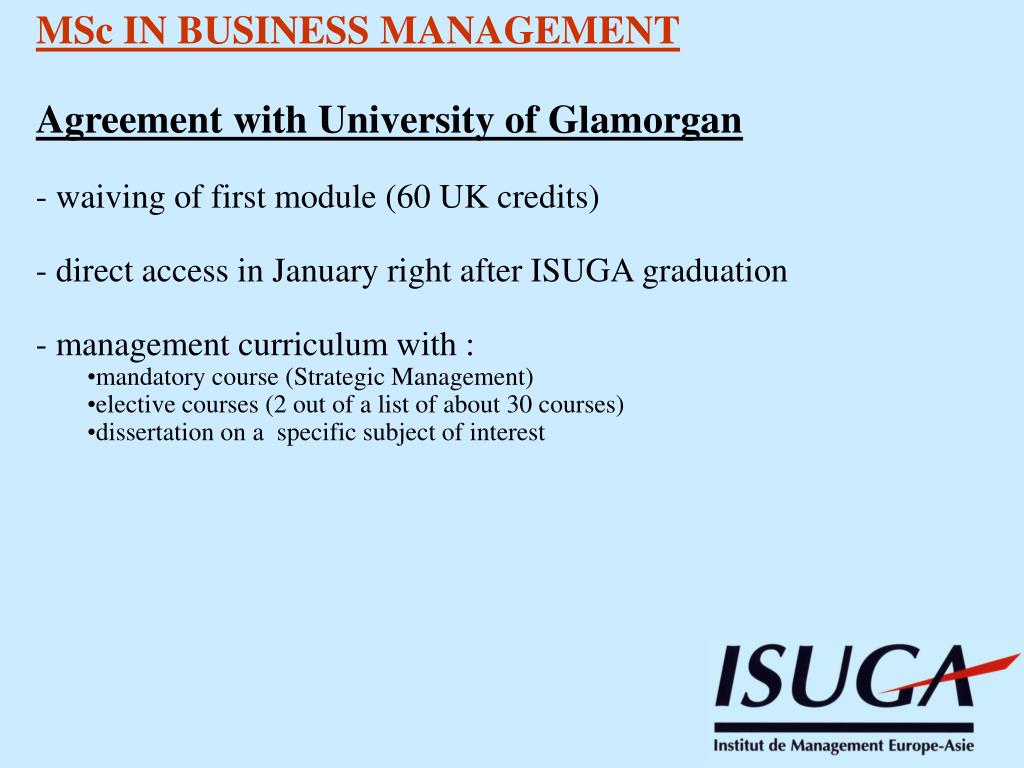 MSc IN BUSINESS MANAGEMENT

Agreement with University of Glamorgan

- waiving of first module (60 UK credits)

- direct access in January right after ISUGA graduation

- management curriculum with :
•mandatory course (Strategic Management)
•elective courses (2 out of a list of about 30 courses)
•dissertation on a specific subject of interest

ISUGA
Institut de Management Europe-Asie